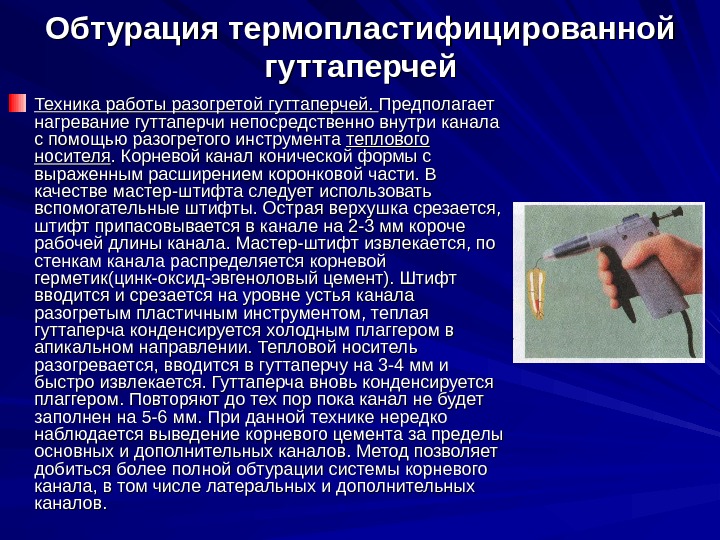 Обтурация термопластифицированной гуттаперчей

Техника работы разогретой гуттаперчей. Предполагает нагревание гуттаперчи непосредственно внутри канала с помощью разогретого инструмента теплового носителя. Корневой канал конической формы с выраженным расширением коронковой части. В качестве мастер-штифта следует использовать вспомогательные штифты. Острая верхушка срезается, штифт припасовывается в канале на 2-3 мм короче рабочей длины канала. Мастер-штифт извлекается, по стенкам канала распределяется корневой герметик(цинк-оксид-эвгеноловый цемент). Штифт вводится и срезается на уровне устья канала разогретым пластичным инструментом, теплая гуттаперча конденсируется холодным плаггером в апикальном направлении. Тепловой носитель разогревается, вводится в гуттаперчу на 3-4 мм и быстро извлекается. Гуттаперча вновь конденсируется плаггером. Повторяют до тех пор пока канал не будет заполнен на 5-6 мм. При данной технике нередко наблюдается выведение корневого цемента за пределы основных и дополнительных каналов. Метод позволяет добиться более полной обтурации системы корневого канала, в том числе латеральных и дополнительных каналов.